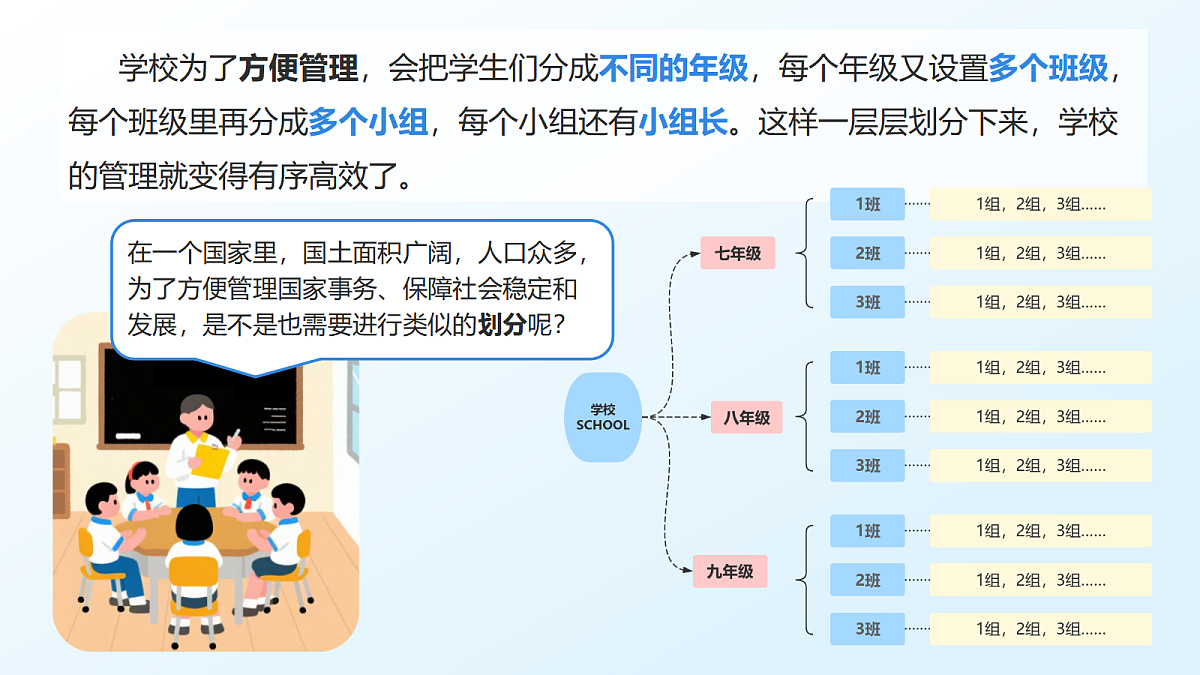 学校为了方便管理，会把学生们分成不同的年级，每个年级又设置多个班级，每个班级里再分成多个小组，每个小组还有小组长。这样一层层划分下来，学校的管理就变得有序高效了。

在一个国家里，国土面积广阔，人口众多，为了方便管理国家事务、保障社会稳定和发展，是不是也需要进行类似的划分呢？

学校
SCHOOL

七年级
1班 1组，2组，3组......
2班 1组，2组，3组......
3班 1组，2组，3组......

八年级
1班 1组，2组，3组......
2班 1组，2组，3组......
3班 1组，2组，3组......

九年级
1班 1组，2组，3组......
2班 1组，2组，3组......
3班 1组，2组，3组......